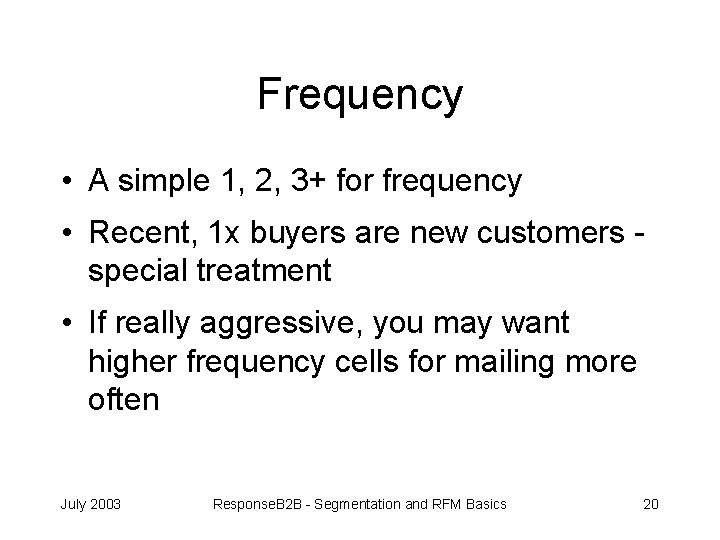 Frequency

• A simple 1, 2, 3+ for frequency

• Recent, 1x buyers are new customers - special treatment

• If really aggressive, you may want higher frequency cells for mailing more often

July 2003 ResponseB2B - Segmentation and RFM Basics 20